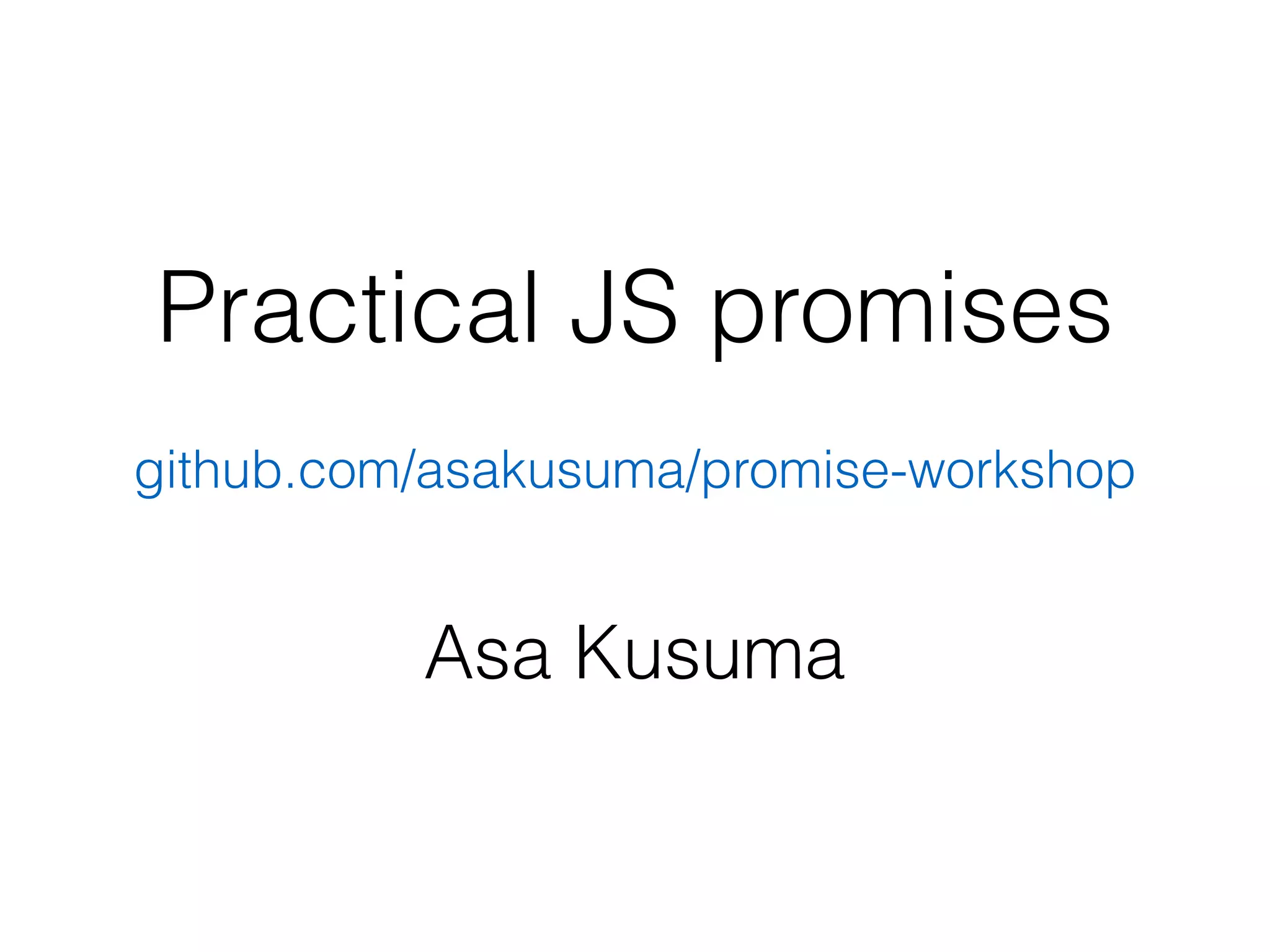 Practical JS promises

github.com/asakusuma/promise-workshop

Asa Kusuma